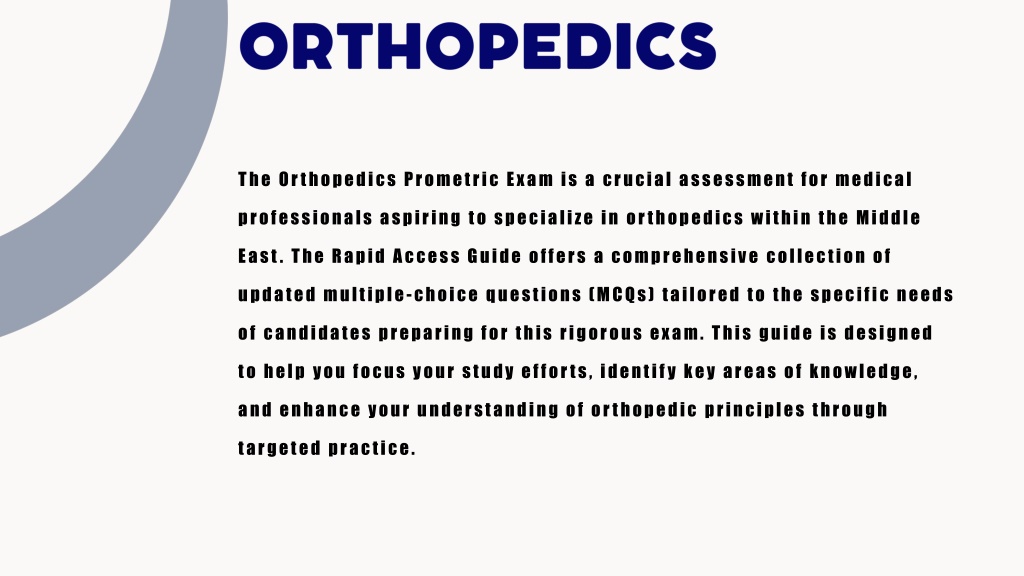 ORTHOPEDICS

The Orthopedics Prometric Exam is a crucial assessment for medical professionals aspiring to specialize in orthopedics within the Middle East. The Rapid Access Guide offers a comprehensive collection of updated multiple-choice questions (MCQs) tailored to the specific needs of candidates preparing for this rigorous exam. This guide is designed to help you focus your study efforts, identify key areas of knowledge, and enhance your understanding of orthopedic principles through targeted practice.